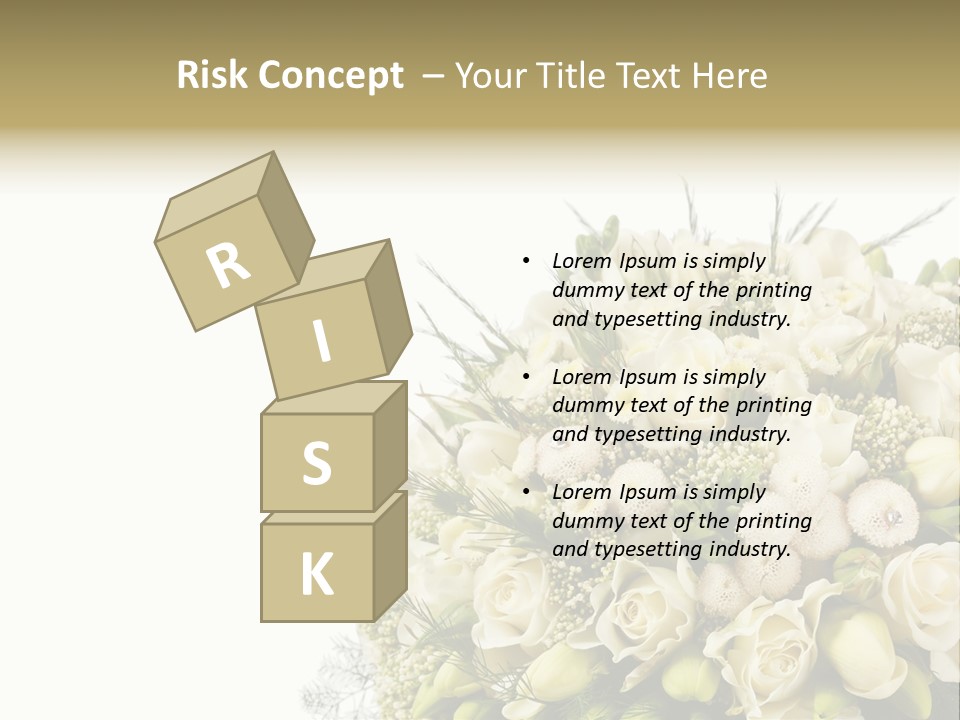 Risk Concept – Your Title Text Here

R
I
S
K

• Lorem Ipsum is simply dummy text of the printing and typesetting industry.

• Lorem Ipsum is simply dummy text of the printing and typesetting industry.

• Lorem Ipsum is simply dummy text of the printing and typesetting industry.